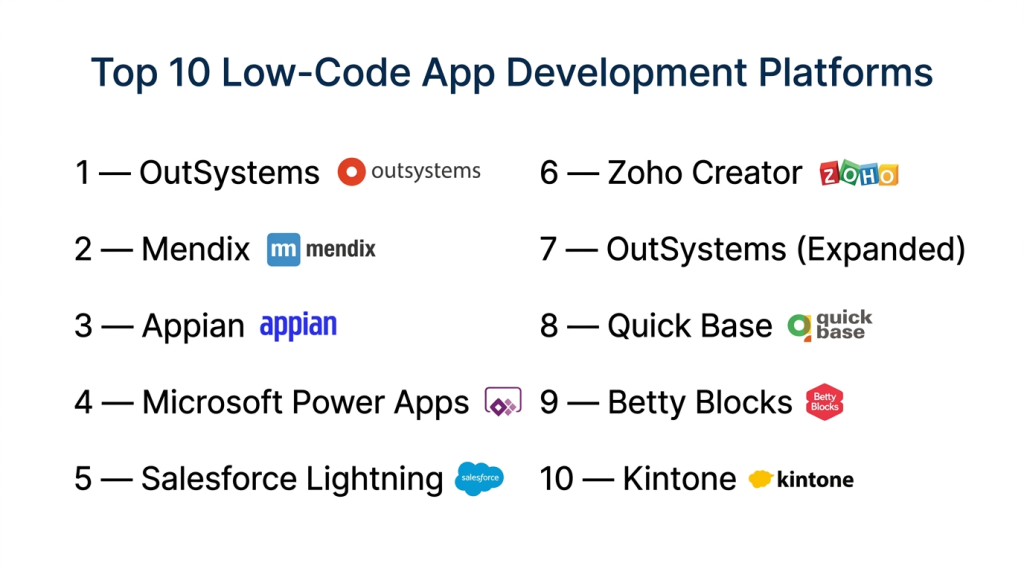 Top 10 Low-Code App Development Platforms

1 — OutSystems outsystems

2 — Mendix mendix

3 — Appian appian

4 — Microsoft Power Apps

5 — Salesforce Lightning salesforce

6 — Zoho Creator ZOHO

7 — OutSystems (Expanded)

8 — Quick Base quick base

9 — Betty Blocks Betty Blocks

10 — Kintone kintone